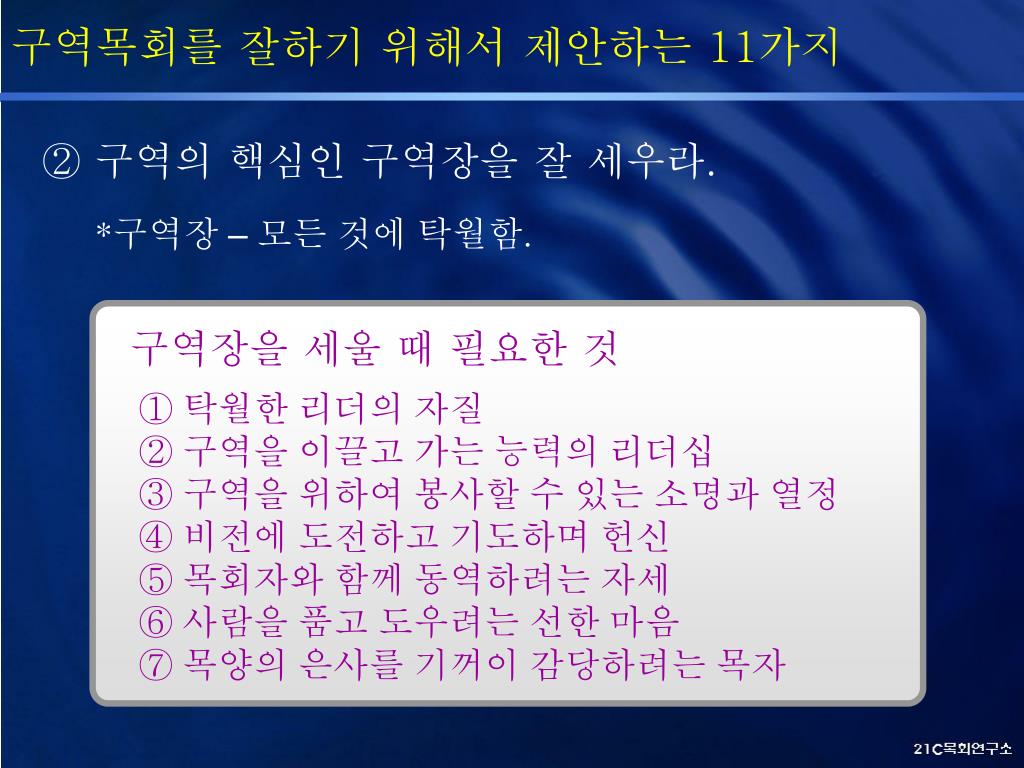 구역목회를 잘하기 위해서 제안하는 11가지

② 구역의 핵심인 구역장을 잘 세우라.

*구역장 – 모든 것에 탁월함.

구역장을 세울 때 필요한 것

① 탁월한 리더의 자질
② 구역을 이끌고 가는 능력의 리더십
③ 구역을 위하여 봉사할 수 있는 소명과 열정
④ 비전에 도전하고 기도하며 헌신
⑤ 목회자와 함께 동역하려는 자세
⑥ 사람을 품고 도우려는 선한 마음
⑦ 목양의 은사를 기꺼이 감당하려는 목자

21C목회연구소